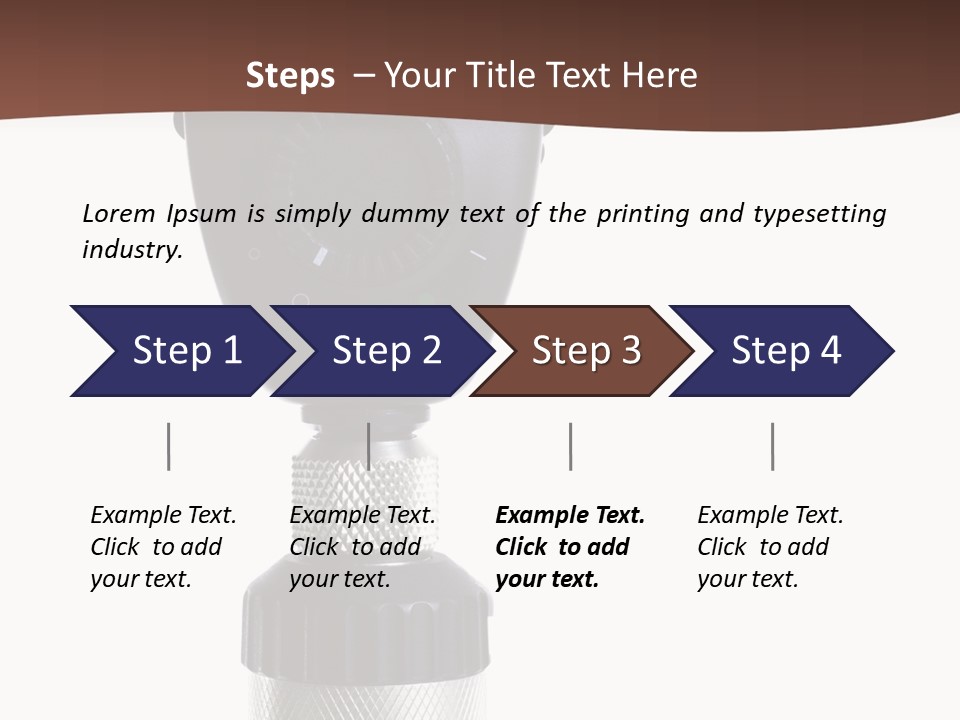 Steps – Your Title Text Here

Lorem Ipsum is simply dummy text of the printing and typesetting industry.

Step 1

Step 2

Step 3

Step 4

Example Text. Click to add your text.

Example Text. Click to add your text.

Example Text. Click to add your text.

Example Text. Click to add your text.